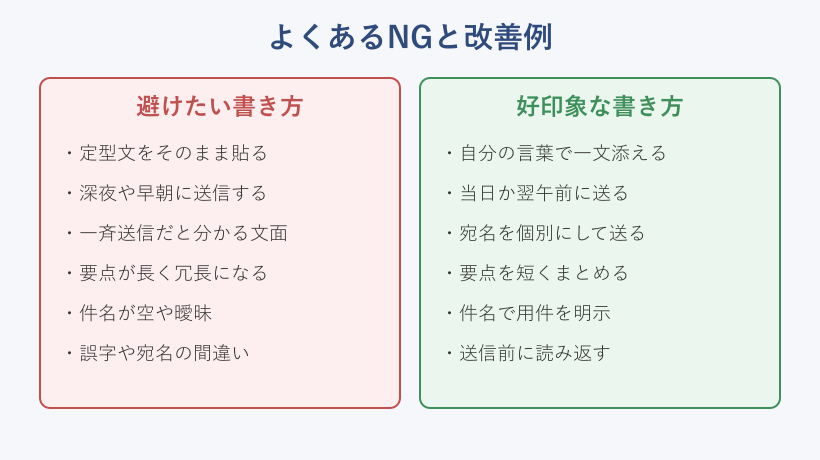 よくあるNGと改善例

避けたい書き方

・定型文をそのまま貼る
・深夜や早朝に送信する
・一斉送信だと分かる文面
・要点が長く冗長になる
・件名が空や曖昧
・誤字や宛名の間違い

好印象な書き方

・自分の言葉で一文添える
・当日か翌午前に送る
・宛名を個別にして送る
・要点を短くまとめる
・件名で用件を明示
・送信前に読み返す